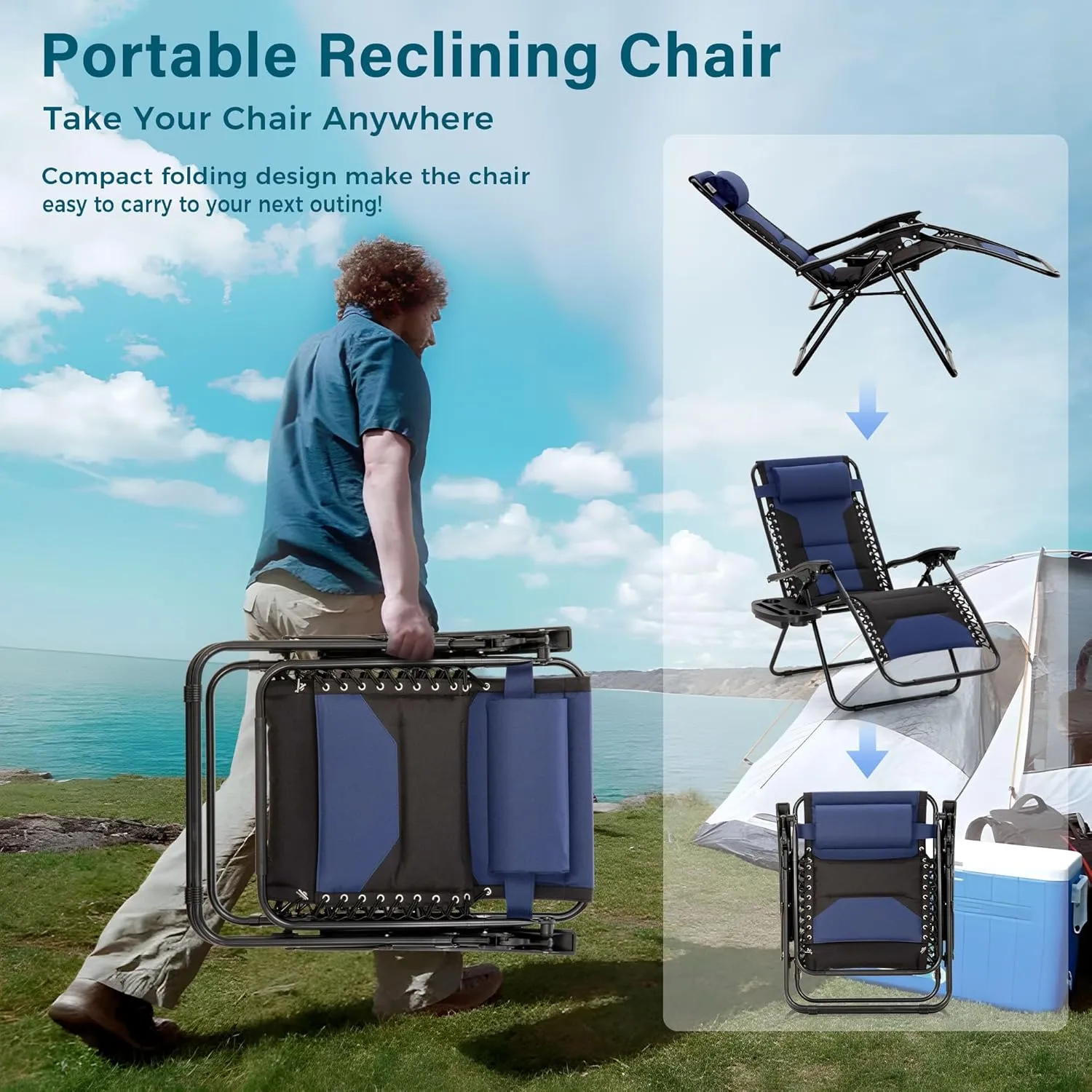 Portable Reclining Chair

Take Your Chair Anywhere

Compact folding design make the chair easy to carry to your next outing!